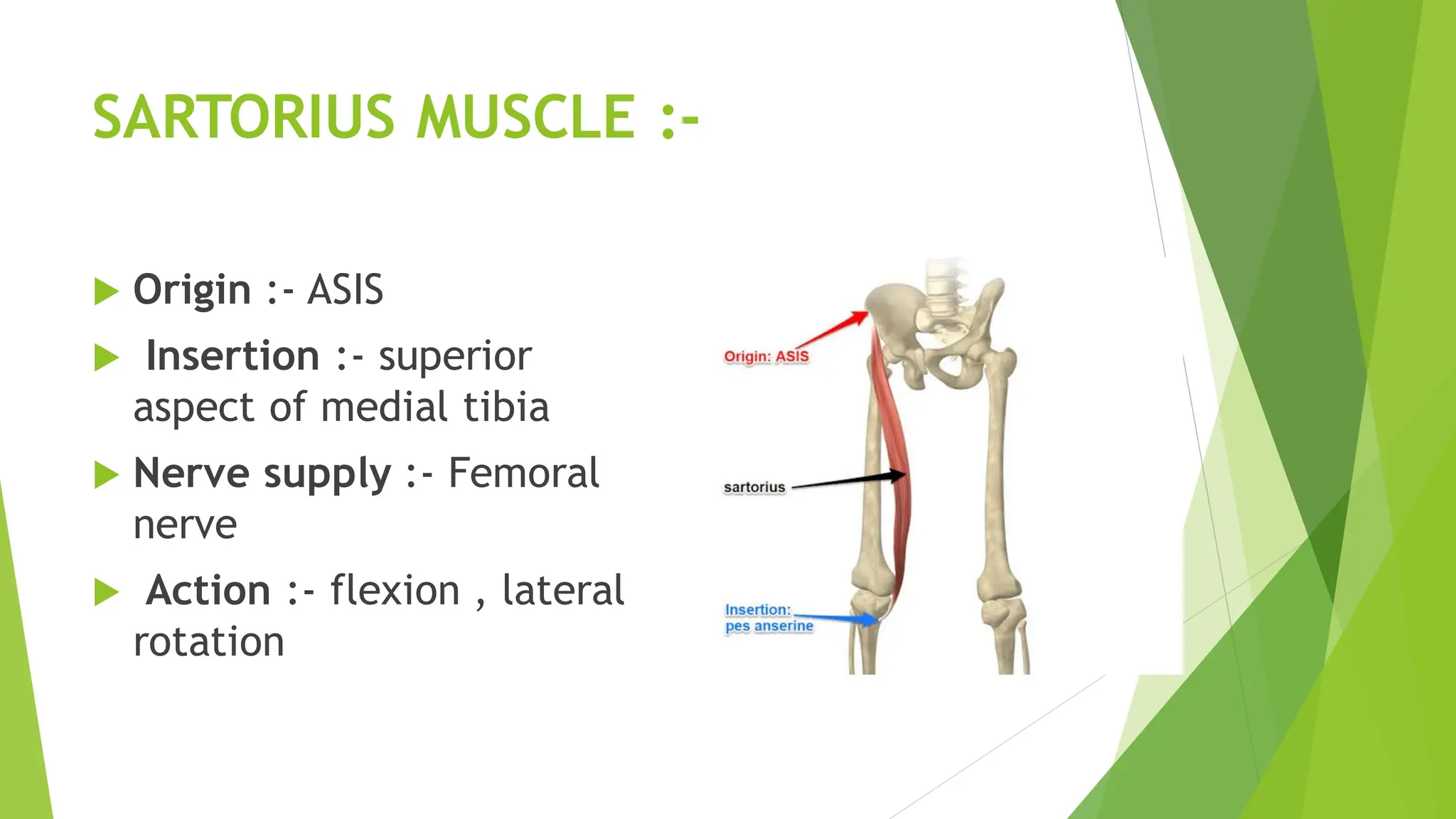 SARTORIUS MUSCLE :-

Origin :- ASIS

Insertion :- superior aspect of medial tibia

Nerve supply :- Femoral nerve

Action :- flexion , lateral rotation

Origin: ASIS

sartorius

Insertion: pes anserine